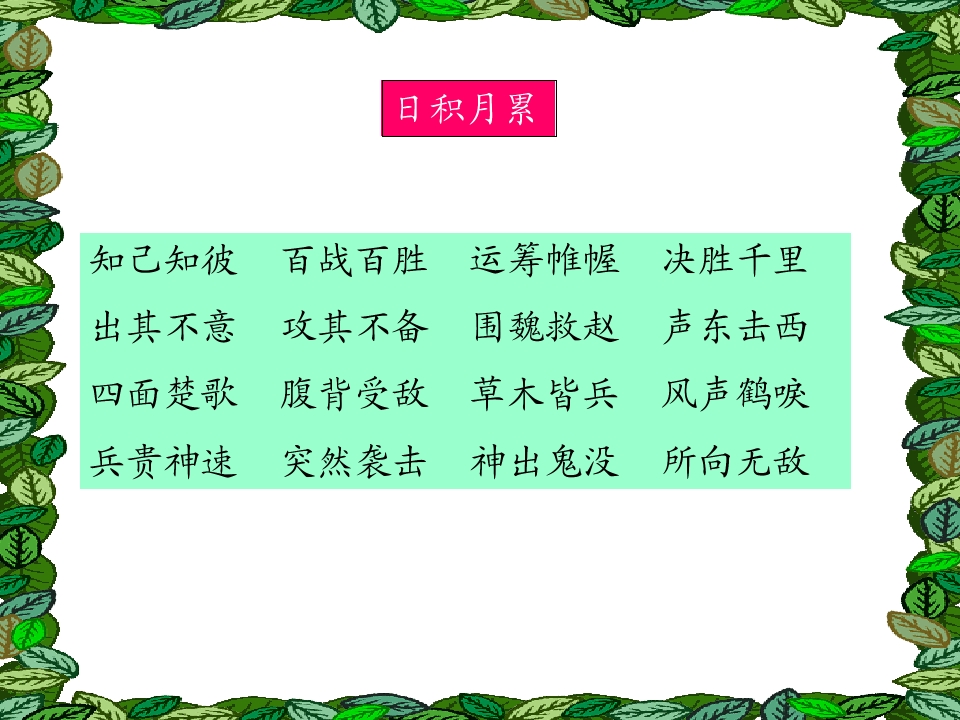 日积月累

知己知彼 百战百胜 运筹帷幄 决胜千里

出其不意 攻其不备 围魏救赵 声东击西

四面楚歌 腹背受敌 草木皆兵 风声鹤唳

兵贵神速 突然袭击 神出鬼没 所向无敌